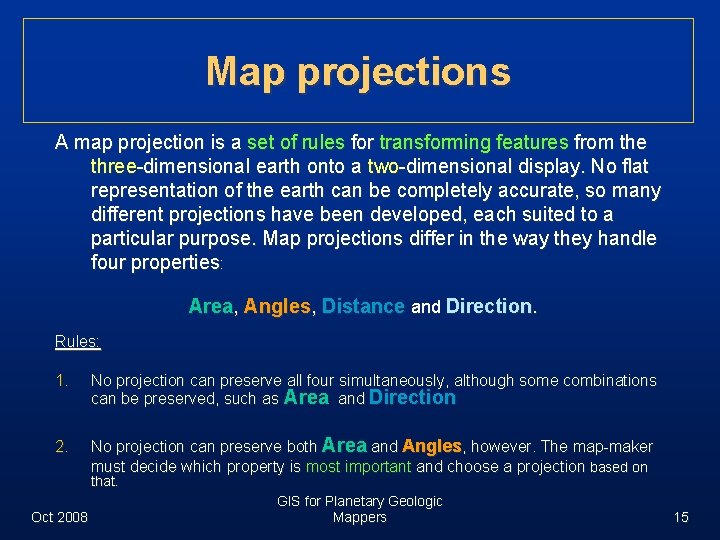 Map projections

A map projection is a set of rules for transforming features from the three-dimensional earth onto a two-dimensional display. No flat representation of the earth can be completely accurate, so many different projections have been developed, each suited to a particular purpose. Map projections differ in the way they handle four properties:

Area, Angles, Distance and Direction.

Rules:

1. No projection can preserve all four simultaneously, although some combinations can be preserved, such as Area and Direction

2. No projection can preserve both Area and Angles, however. The map-maker must decide which property is most important and choose a projection based on that.

Oct 2008

GIS for Planetary Geologic Mappers

15